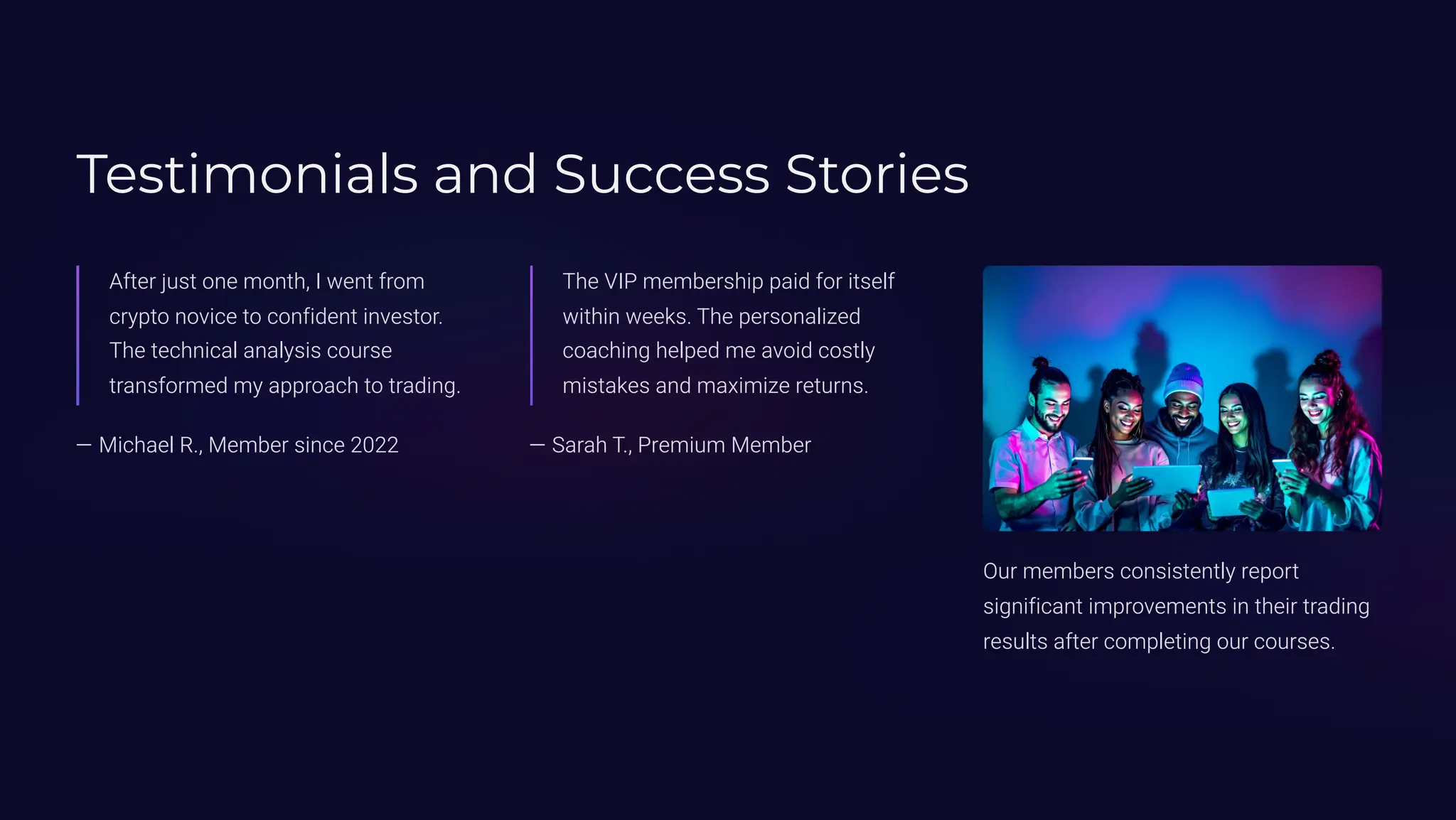 Testimonials and Success Stories

After just one month, I went from crypto novice to confident investor. The technical analysis course transformed my approach to trading.

— Michael R., Member since 2022

The VIP membership paid for itself within weeks. The personalized coaching helped me avoid costly mistakes and maximize returns.

— Sarah T., Premium Member

Our members consistently report significant improvements in their trading results after completing our courses.